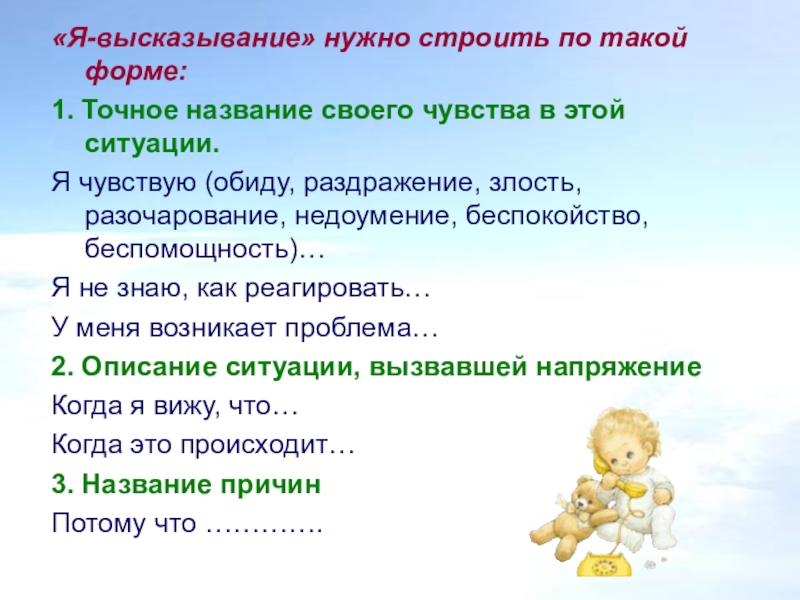 «Я-высказывание» нужно строить по такой форме:

1. Точное название своего чувства в этой ситуации.

Я чувствую (обиду, раздражение, злость, разочарование, недоумение, беспокойство, беспомощность)…

Я не знаю, как реагировать…

У меня возникает проблема…

2. Описание ситуации, вызвавшей напряжение

Когда я вижу, что…

Когда это происходит…

3. Название причин

Потому что ………….